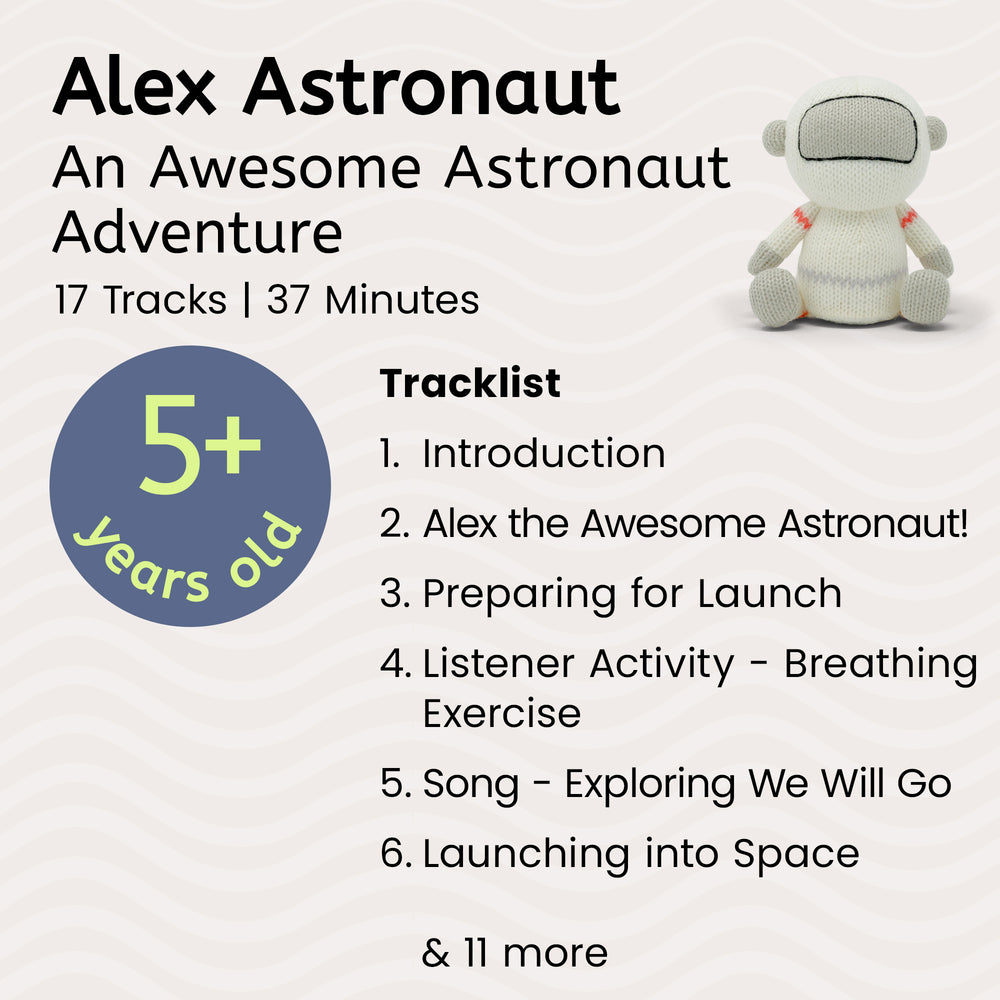 Alex Astronaut
An Awesome Astronaut Adventure
17 Tracks | 37 Minutes

5+
years old

Tracklist

1. Introduction
2. Alex the Awesome Astronaut!
3. Preparing for Launch
4. Listener Activity - Breathing Exercise
5. Song - Exploring We Will Go
6. Launching into Space

& 11 more